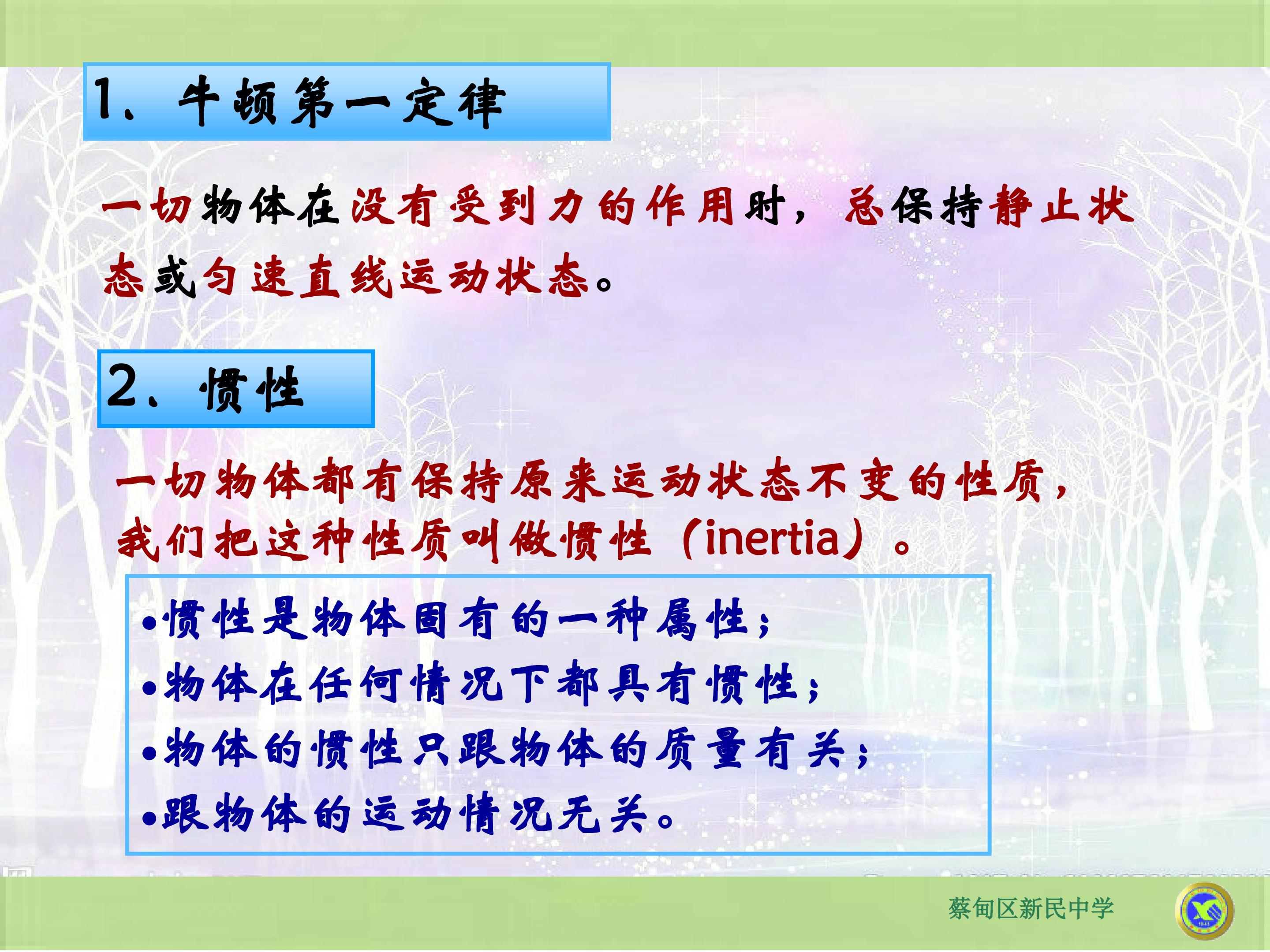 1、牛顿第一定律

一切物体在没有受到力的作用时，总保持静止状态或匀速直线运动状态。

2、惯性

一切物体都有保持原来运动状态不变的性质，我们把这种性质叫做惯性（inertia）。

•惯性是物体固有的一种属性；
•物体在任何情况下都具有惯性；
•物体的惯性只跟物体的质量有关；
•跟物体的运动情况无关。

蔡甸区新民中学